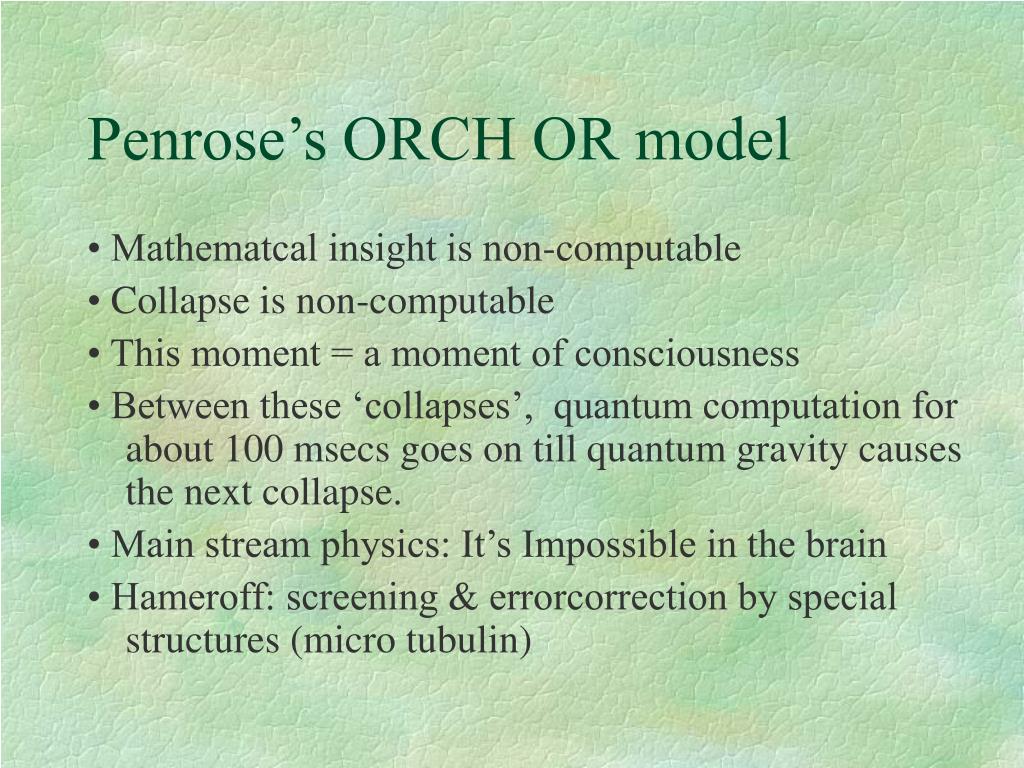 Penrose’s ORCH OR model

• Mathematcal insight is non-computable
• Collapse is non-computable
• This moment = a moment of consciousness
• Between these ‘collapses’, quantum computation for about 100 msecs goes on till quantum gravity causes the next collapse.
• Main stream physics: It’s Impossible in the brain
• Hameroff: screening & errorcorrection by special structures (micro tubulin)